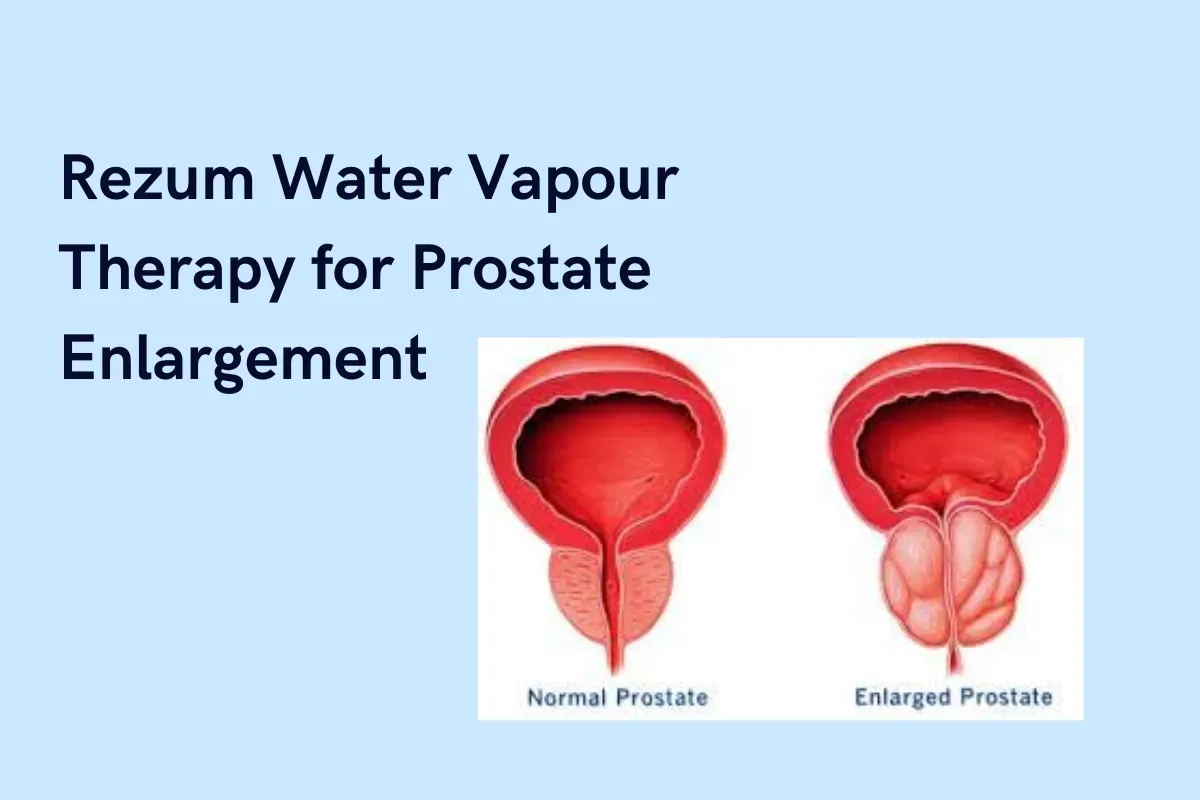 Rezum Water Vapour Therapy for Prostate Enlargement

Normal Prostate

Enlarged Prostate